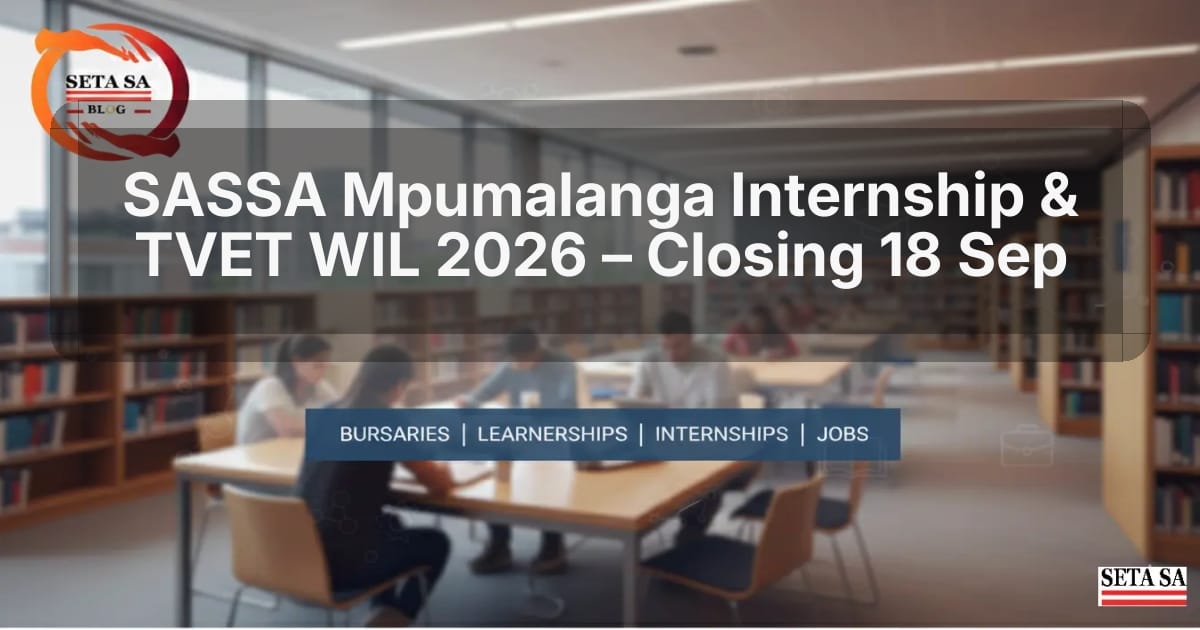 SETA SA
BLOG

SASSA Mpumalanga Internship & TVET WIL 2026 – Closing 18 Sep

BURSARIES | LEARNERSHIPS | INTERNSHIPS | JOBS

SETA SA